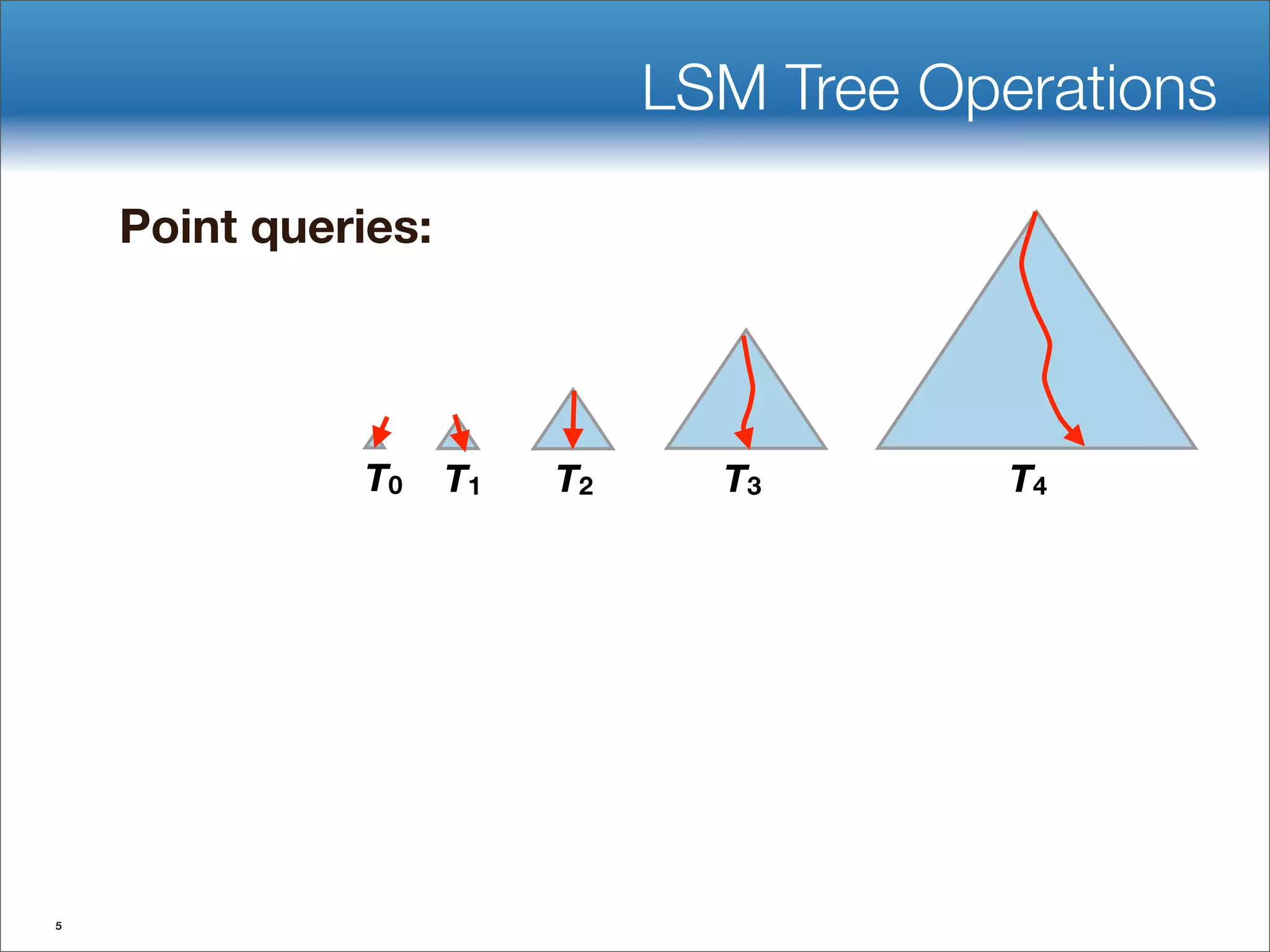 LSM Tree Operations

Point queries:

$T_0$ $T_1$ $T_2$ $T_3$ $T_4$

5